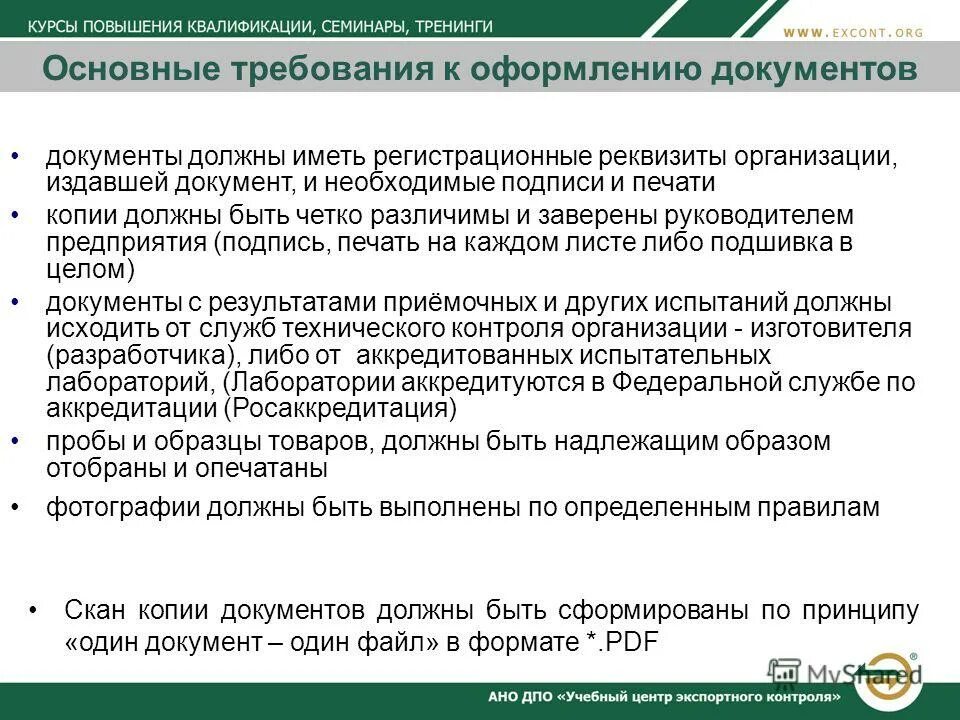 КУРСЫ ПОВЫШЕНИЯ КВАЛИФИКАЦИИ, СЕМИНАРЫ, ТРЕНИНГИ

WWW.EXCONT.ORG

Основные требования к оформлению документов

• документы должны иметь регистрационные реквизиты организации, издавшей документ, и необходимые подписи и печати

• копии должны быть четко различимы и заверены руководителем предприятия (подпись, печать на каждом листе либо подшивка в целом)

• документы с результатами приёмочных и других испытаний должны исходить от служб технического контроля организации - изготовителя (разработчика), либо от аккредитованных испытательных лабораторий, (Лаборатории аккредитуются в Федеральной службе по аккредитации (Росаккредитация)

• пробы и образцы товаров, должны быть надлежащим образом отобраны и опечатаны

• фотографии должны быть выполнены по определенным правилам

• Скан копии документов должны быть сформированы по принципу «один документ – один файл» в формате *.PDF

MyShared

АНО ДПО «Учебный центр экспортного контроля»